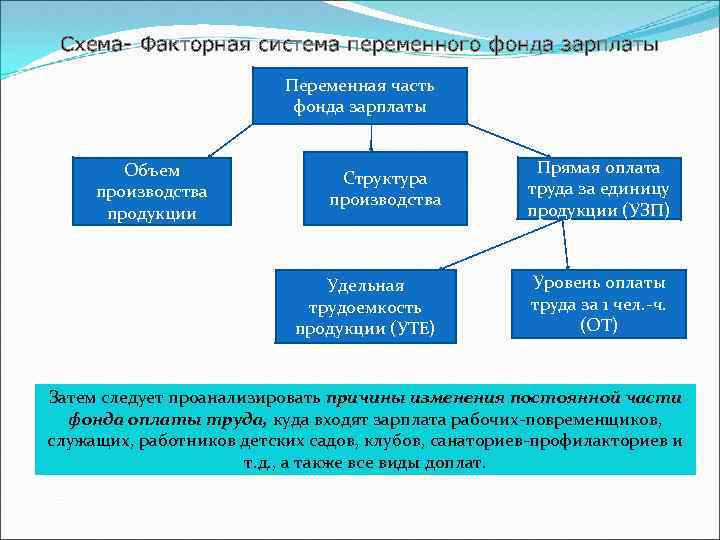 Схема- Факторная система переменного фонда зарплаты

Переменная часть фонда зарплаты

Объем производства продукции

Структура производства

Прямая оплата труда за единицу продукции (УЗП)

Удельная трудоемкость продукции (УТЕ)

Уровень оплаты труда за 1 чел.-ч. (ОТ)

Затем следует проанализировать причины изменения постоянной части фонда оплаты труда, куда входят зарплата рабочих-повременщиков, служащих, работников детских садов, клубов, санаториев-профилакториев и т.д., а также все виды доплат.